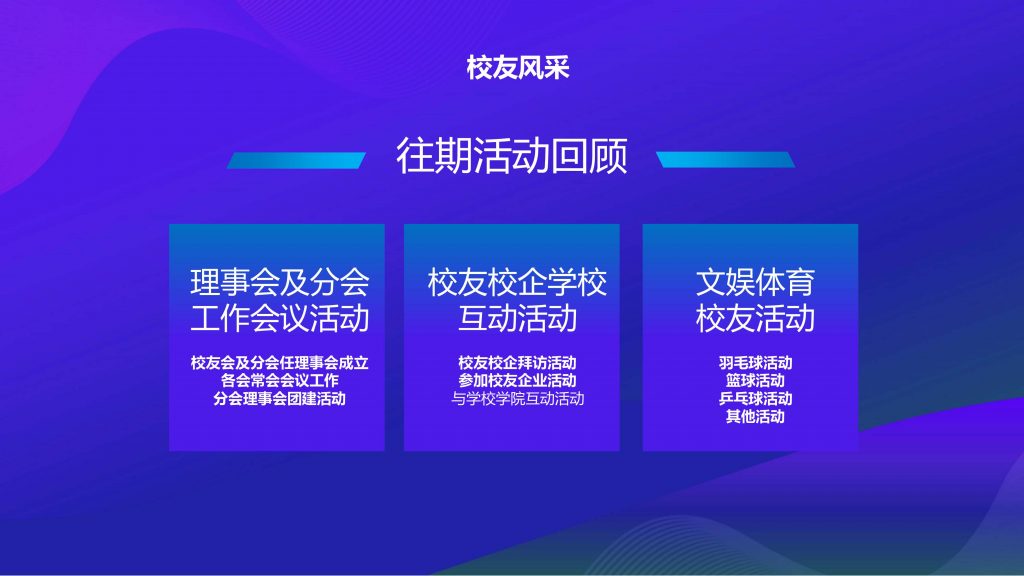 校友风采

往期活动回顾

理事会及分会工作会议活动

校友会及分会任理事会成立
各会常会会议工作
分会理事会团建活动

校友校企学校互动活动

校友校企拜访活动
参加校友企业活动
与学校学院互动活动

文娱体育校友活动

羽毛球活动
篮球活动
乒乓球活动
其他活动